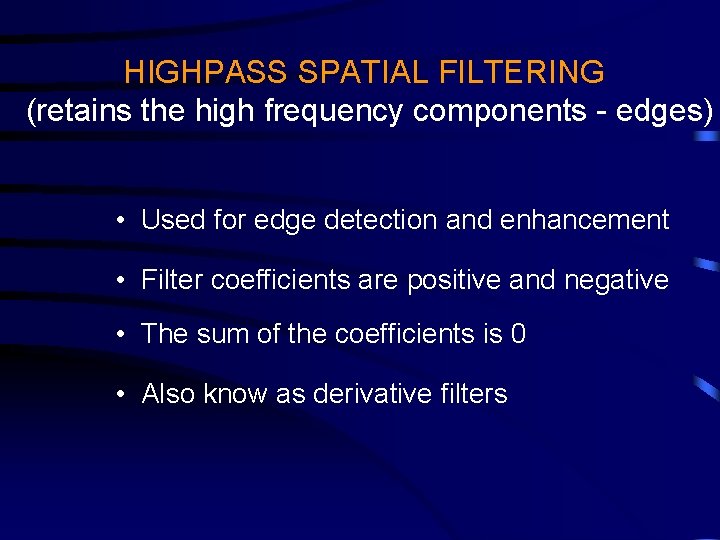 HIGHPASS SPATIAL FILTERING
(retains the high frequency components - edges)

• Used for edge detection and enhancement

• Filter coefficients are positive and negative

• The sum of the coefficients is 0

• Also know as derivative filters